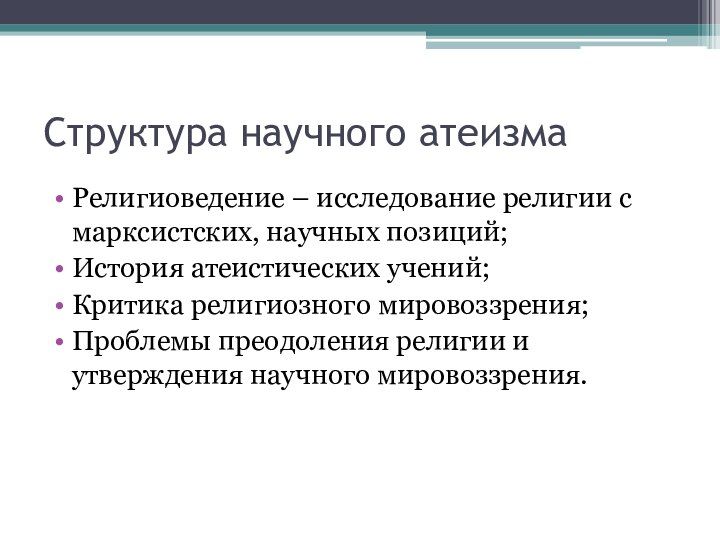 Структура научного атеизма

• Религиоведение – исследование религии с марксистских, научных позиций;
• История атеистических учений;
• Критика религиозного мировоззрения;
• Проблемы преодоления религии и утверждения научного мировоззрения.